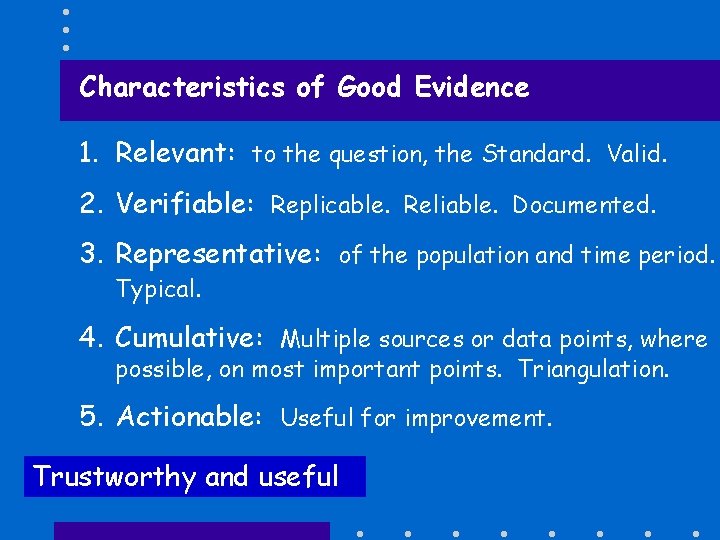 Characteristics of Good Evidence

1. Relevant: to the question, the Standard. Valid.

2. Verifiable: Replicable. Reliable. Documented.

3. Representative: of the population and time period. Typical.

4. Cumulative: Multiple sources or data points, where possible, on most important points. Triangulation.

5. Actionable: Useful for improvement.

Trustworthy and useful